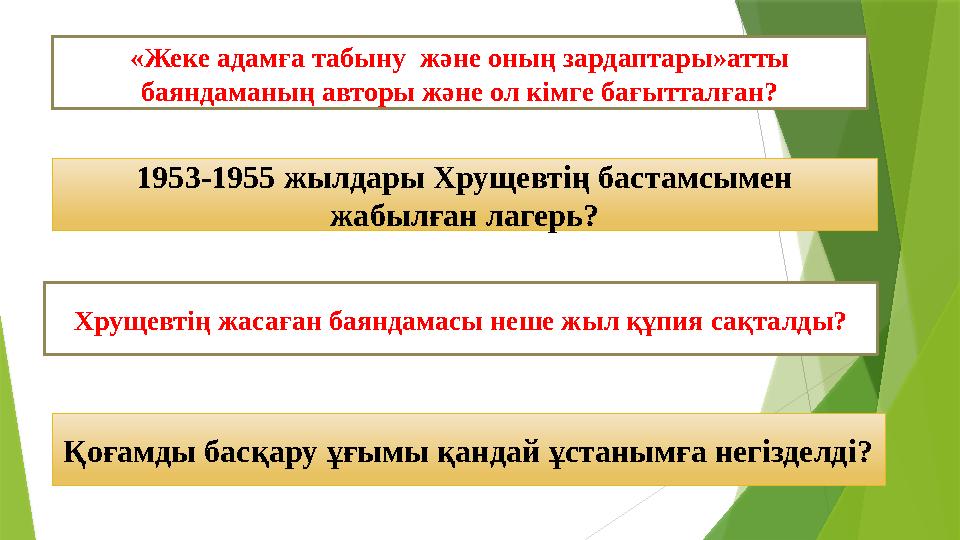 «Жеке адамға табыну және оның зардаптары»атты баяндаманың авторы және ол кімге бағытталған?

1953-1955 жылдары Хрущевтің бастамсымен жабылған лагерь?

Хрущевтің жасаған баяндамасы неше жыл құпия сақталды?

Қоғамды басқару ұғымы қандай ұстанымға негізделді?